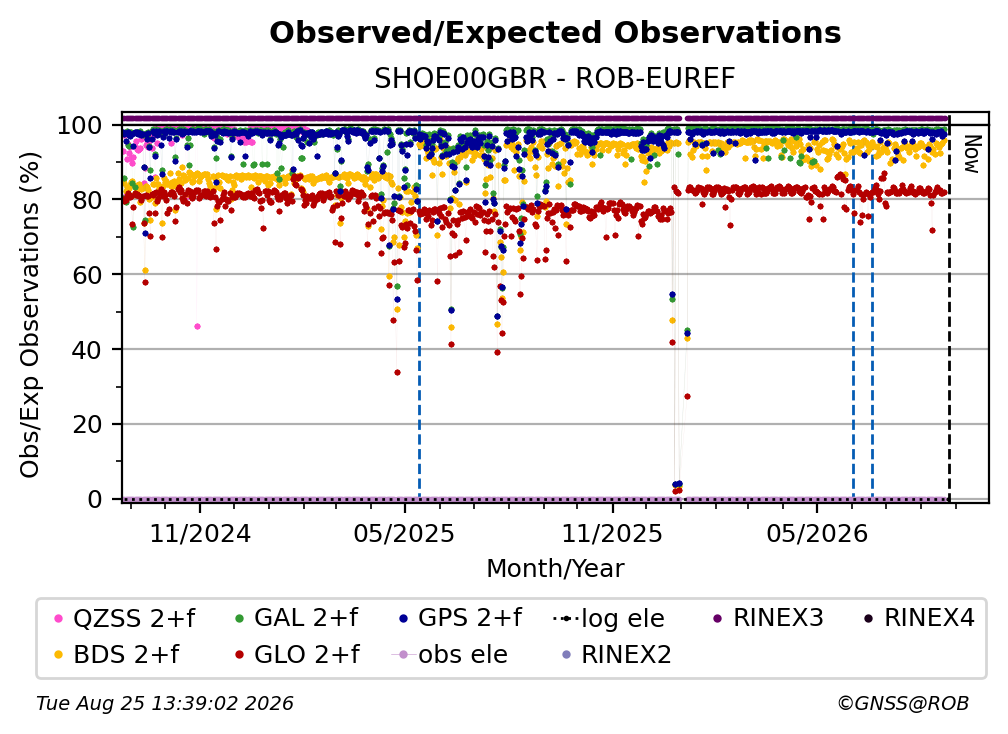 Observed/Expected Observations
SHOE00GBR - ROB-EUREF

Obs/Exp Observations (%)

100
80
60
40
20
0

Now

11/2024
05/2025
11/2025
05/2026

Month/Year

QZSS 2+f
GAL 2+f
GPS 2+f
log ele
RINEX3
RINEX4
BDS 2+f
GLO 2+f
obs ele
RINEX2

Tue Aug 25 13:39:02 2026
©GNSS@ROB